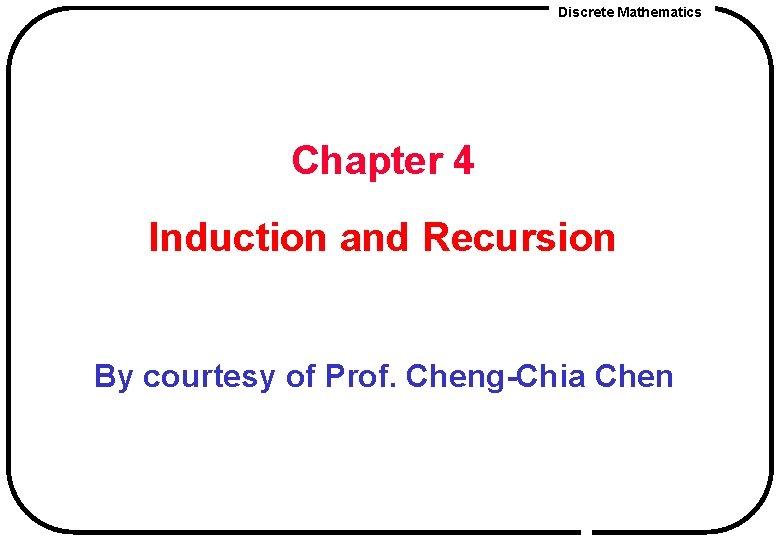 Discrete Mathematics

Chapter 4

Induction and Recursion

By courtesy of Prof. Cheng-Chia Chen